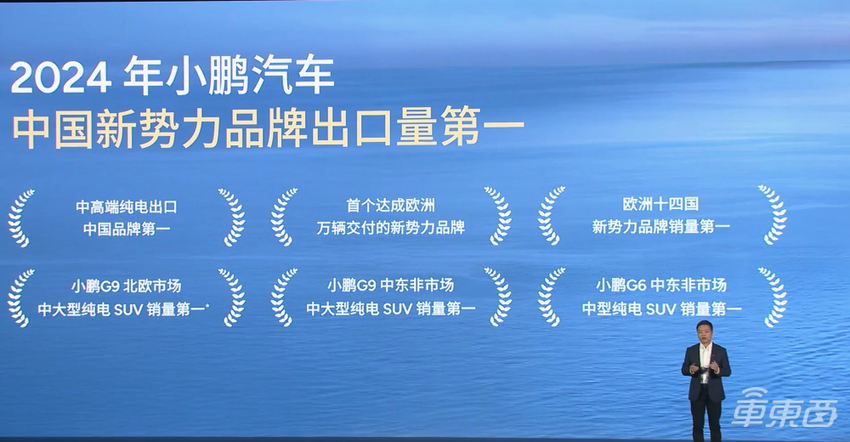 2024 年小鹏汽车
中国新势力品牌出口量第一

中高端纯电出口
中国品牌第一

首个达成欧洲
万辆交付的新势力品牌

欧洲十四国
新势力品牌销量第一

小鹏G9 北欧市场
中大型纯电 SUV 销量第一*

小鹏G9 中东非市场
中大型纯电 SUV 销量第一

小鹏G6 中东非市场
中型纯电 SUV 销量第一

車東西